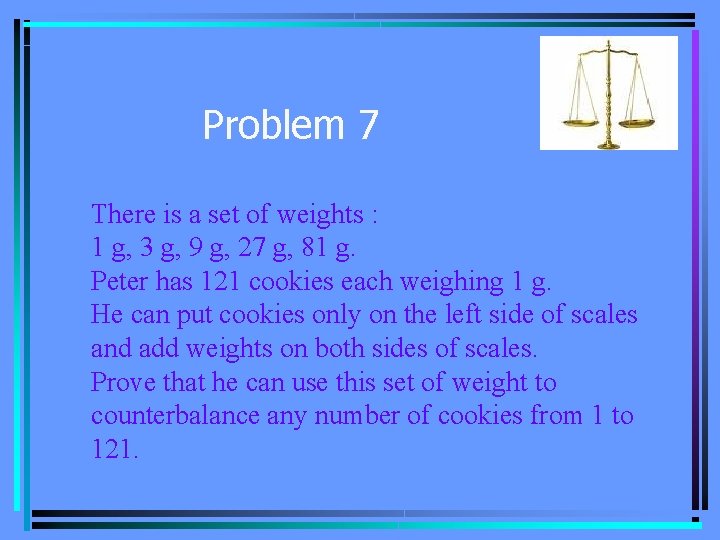 Problem 7

There is a set of weights :
1 g, 3 g, 9 g, 27 g, 81 g.
Peter has 121 cookies each weighing 1 g.
He can put cookies only on the left side of scales and add weights on both sides of scales.
Prove that he can use this set of weight to counterbalance any number of cookies from 1 to 121.